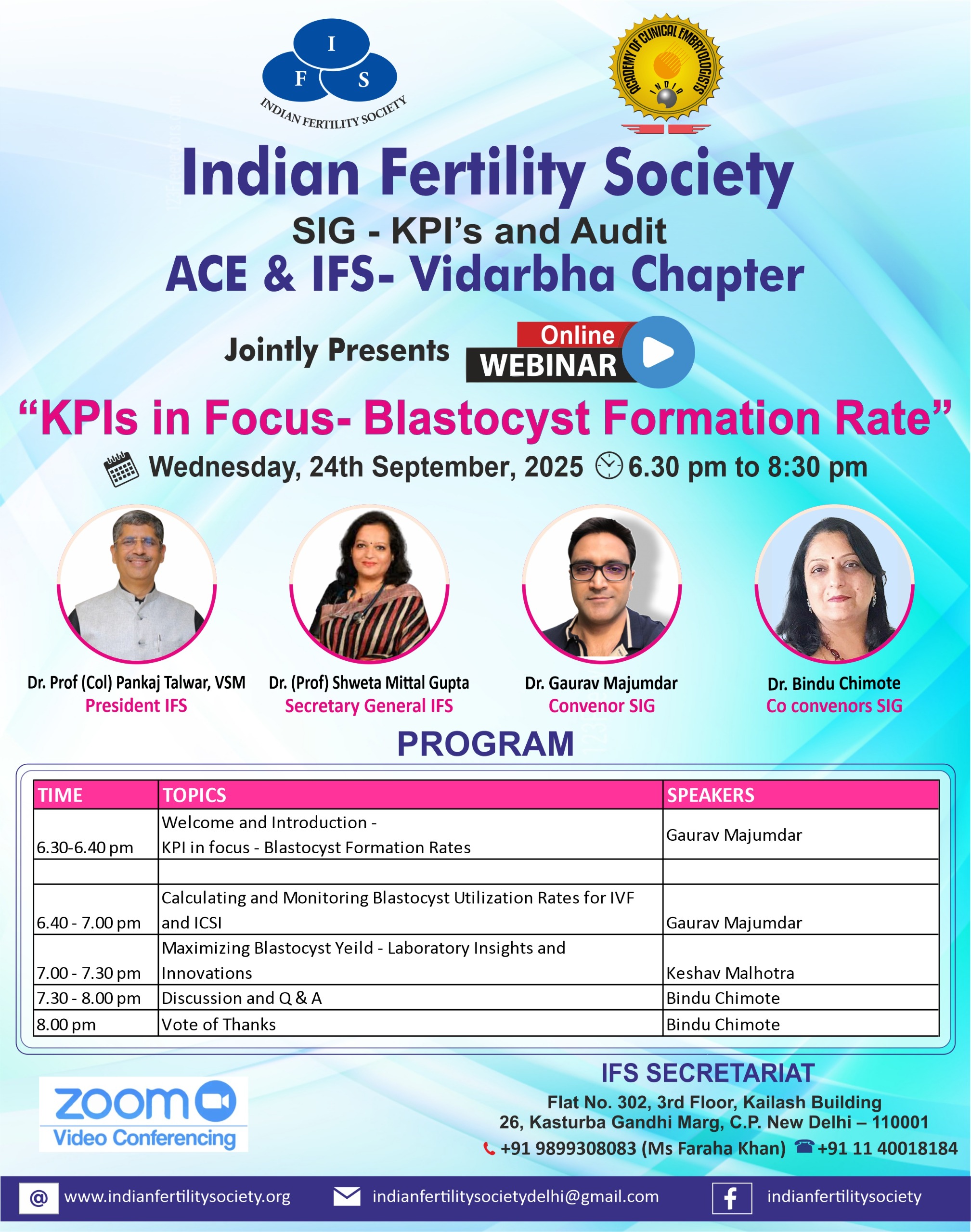 I F S
INDIAN FERTILITY SOCIETY

ACADEMY OF CLINICAL EMBRYOLOGISTS
INDIA

Indian Fertility Society
SIG - KPI's and Audit
ACE & IFS- Vidarbha Chapter

Jointly Presents
Online
WEBINAR

"KPIs in Focus- Blastocyst Formation Rate"

Wednesday, 24th September, 2025 6.30 pm to 8:30 pm

Dr. Prof (Col) Pankaj Talwar, VSM
President IFS

Dr. (Prof) Shweta Mittal Gupta
Secretary General IFS

Dr. Gaurav Majumdar
Convenor SIG

Dr. Bindu Chimote
Co convenors SIG

PROGRAM

| TIME | TOPICS | SPEAKERS |
|---|---|---|
| 6.30-6.40 pm | Welcome and Introduction - KPI in focus - Blastocyst Formation Rates | Gaurav Majumdar |
| | | |
| 6.40 - 7.00 pm | Calculating and Monitoring Blastocyst Utilization Rates for IVF and ICSI | Gaurav Majumdar |
| 7.00 - 7.30 pm | Maximizing Blastocyst Yeild - Laboratory Insights and Innovations | Keshav Malhotra |
| 7.30 - 8.00 pm | Discussion and Q & A | Bindu Chimote |
| 8.00 pm | Vote of Thanks | Bindu Chimote |

zoom
Video Conferencing

IFS SECRETARIAT
Flat No. 302, 3rd Floor, Kailash Building
26, Kasturba Gandhi Marg, C.P. New Delhi – 110001
+91 9899308083 (Ms Faraha Khan) +91 11 40018184

@ www.indianfertilitysociety.org
indianfertilitysocietydelhi@gmail.com
indianfertilitysociety